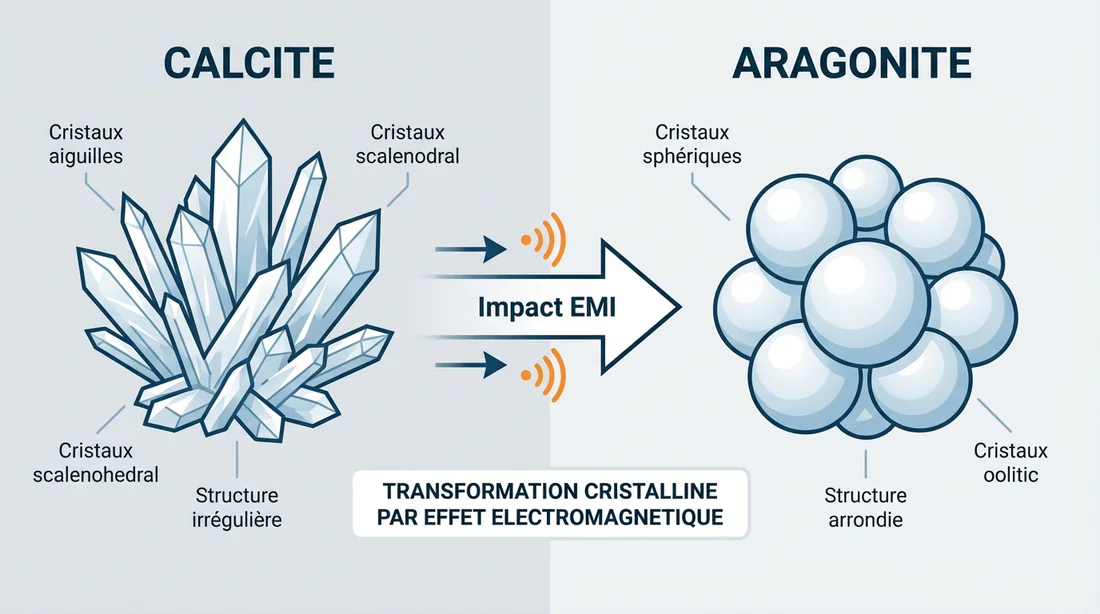 CALCITE

Cristaux aiguilles

Cristaux scalenodral

Cristaux scalenohedral

Structure irrégulière

Impact EMI

TRANSFORMATION CRISTALLINE PAR EFFET ELECTROMAGNETIQUE

ARAGONITE

Cristaux sphériques

Cristaux oolitic

Structure arrondie